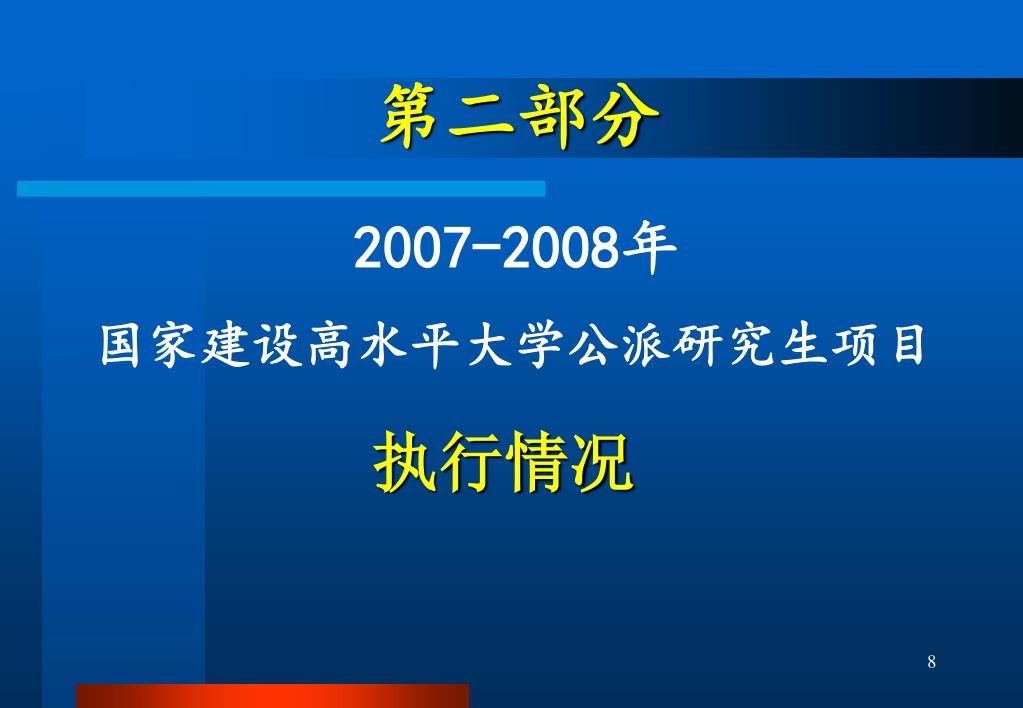 第二部分

2007-2008年

国家建设高水平大学公派研究生项目

执行情况

8